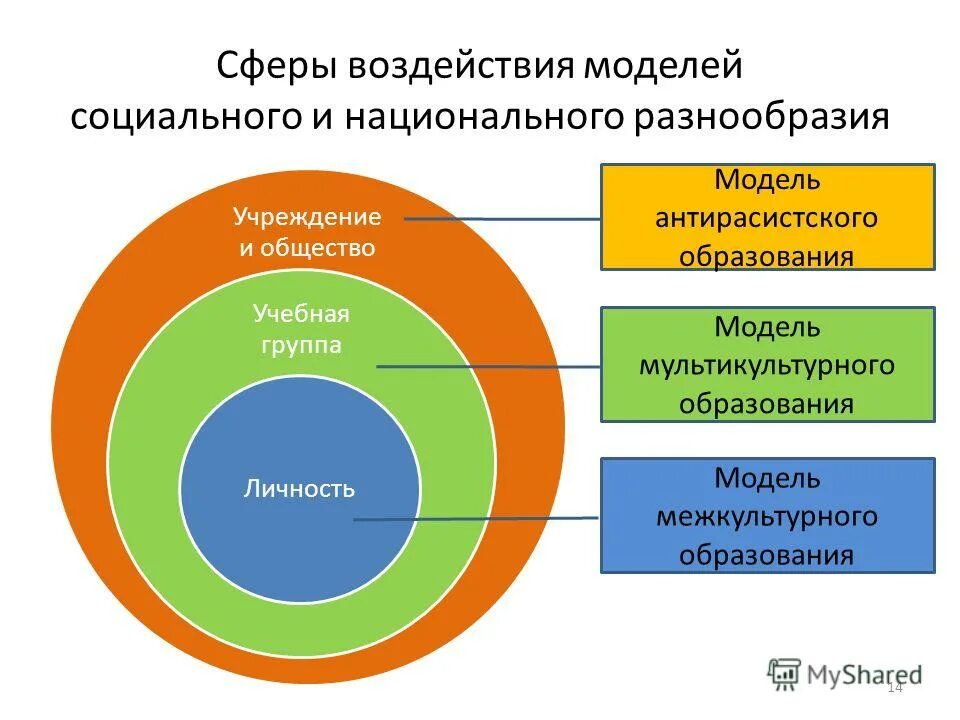 Сферы воздействия моделей социального и национального разнообразия

Учреждение и общество

Учебная группа

Личность

Модель антирасистского образования

Модель мультикультурного образования

Модель межкультурного образования

MyShared

14